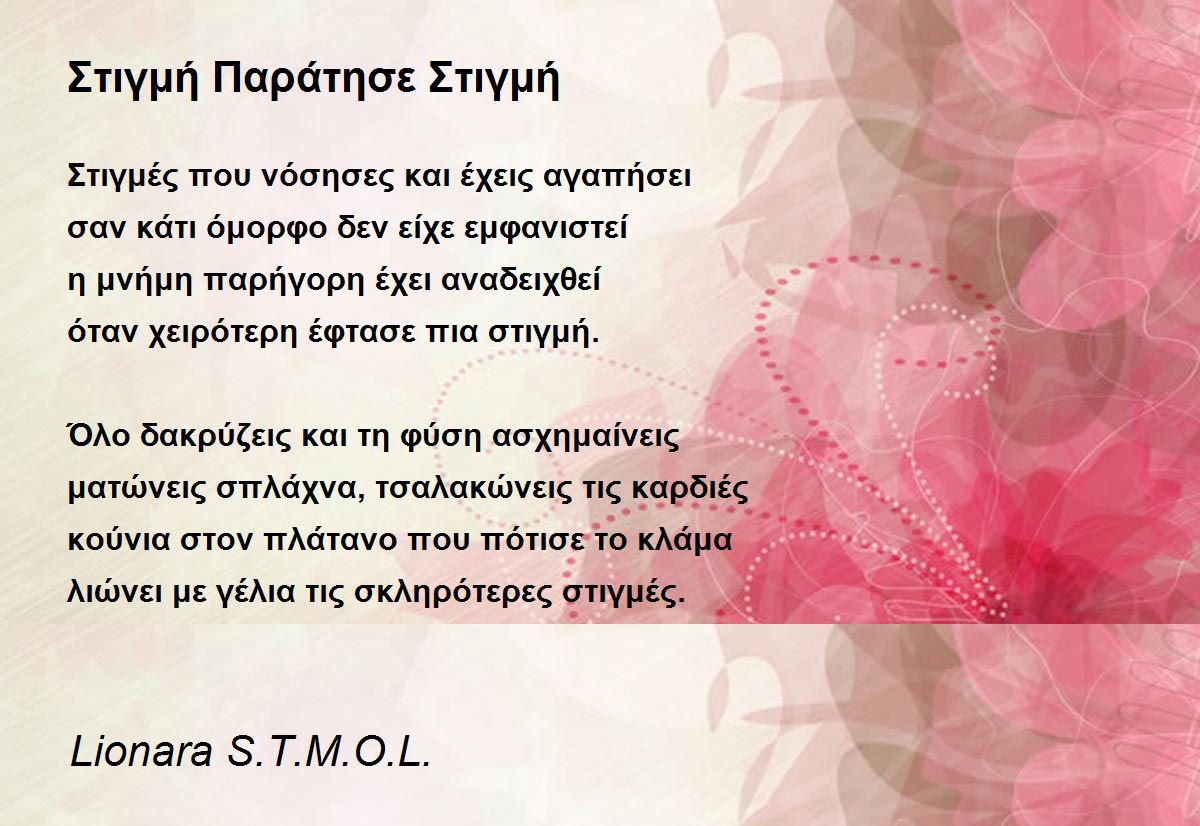 Στιγμή Παράτησε Στιγμή

Στιγμές που νόσησες και έχεις αγαπήσει
σαν κάτι όμορφο δεν είχε εμφανιστεί
η μνήμη παρήγορη έχει αναδειχθεί
όταν χειρότερη έφτασε πια στιγμή.

Όλο δακρύζεις και τη φύση ασχημαίνεις
ματώνεις σπλάχνα, τσαλακώνεις τις καρδιές
κούνια στον πλάτανο που πότισε το κλάμα
λιώνει με γέλια τις σκληρότερες στιγμές.

Lionara S.T.M.O.L.